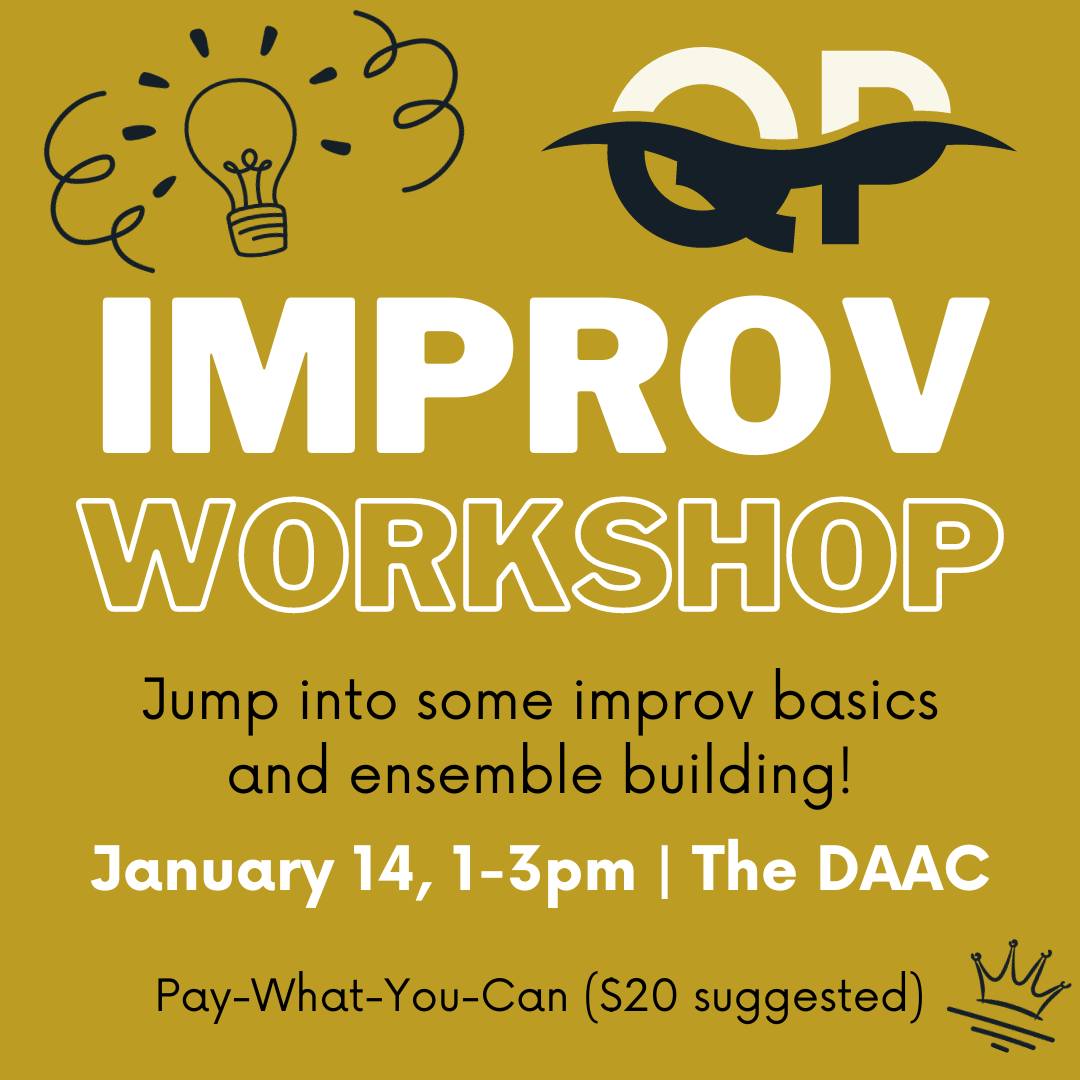 QP

IMPROV
WORKSHOP

Jump into some improv basics and ensemble building!

January 14, 1-3pm | The DAAC

Pay-What-You-Can ($20 suggested)